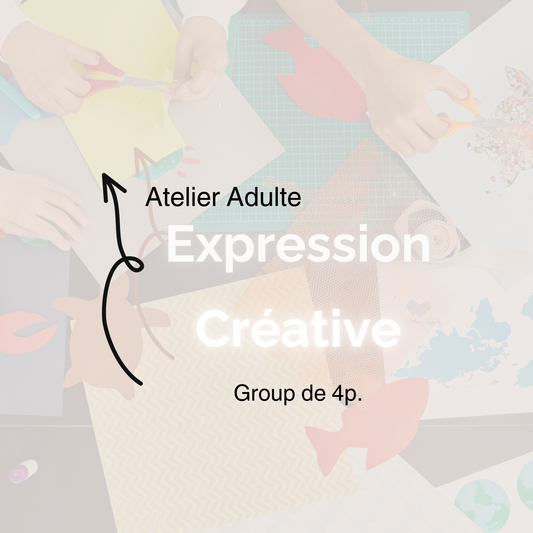 Atelier Adulte

Expression

Créative

Group de 4p.